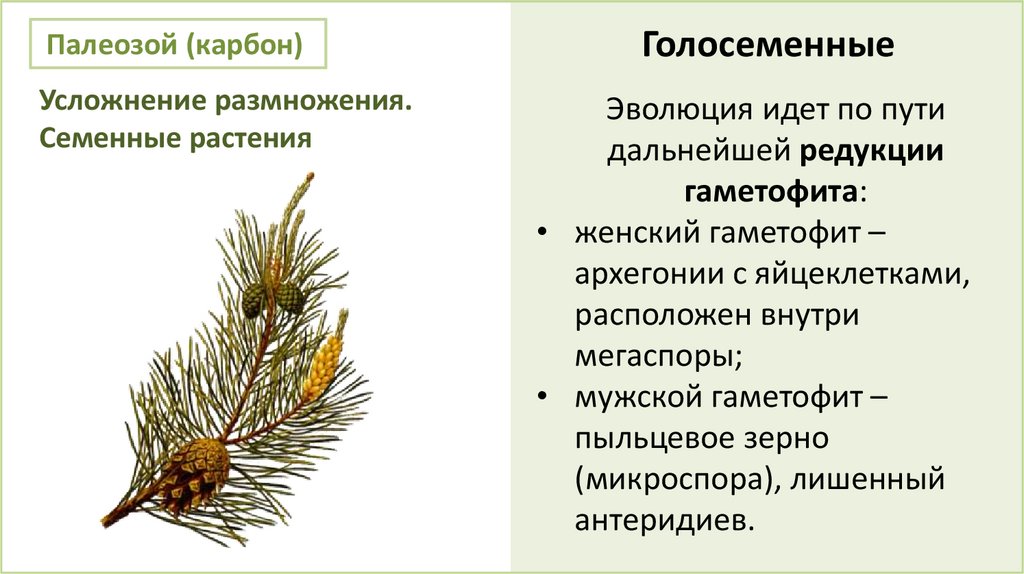 Палеозой (карбон)

Усложнение размножения. Семенные растения

Голосеменные

Эволюция идет по пути дальнейшей редукции гаметофита:

• женский гаметофит – архегонии с яйцеклетками, расположен внутри мегаспоры;
• мужской гаметофит – пыльцевое зерно (микроспора), лишенный антеридиев.